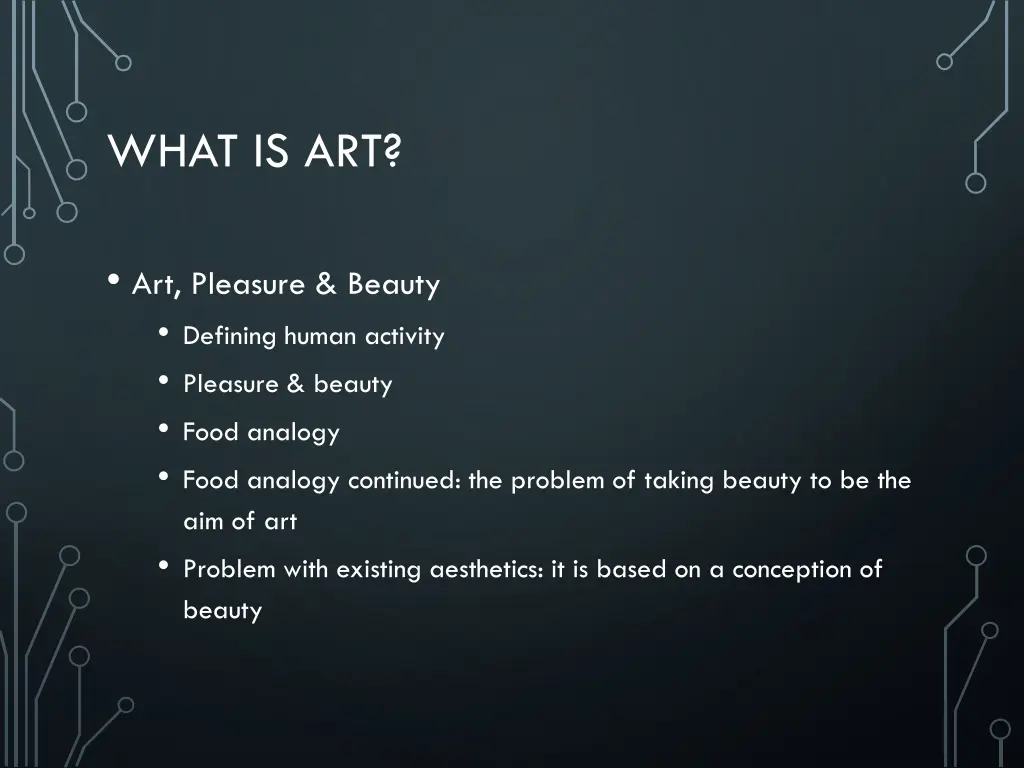 WHAT IS ART?

• Art, Pleasure & Beauty
  • Defining human activity
  • Pleasure & beauty
  • Food analogy
  • Food analogy continued: the problem of taking beauty to be the aim of art
  • Problem with existing aesthetics: it is based on a conception of beauty